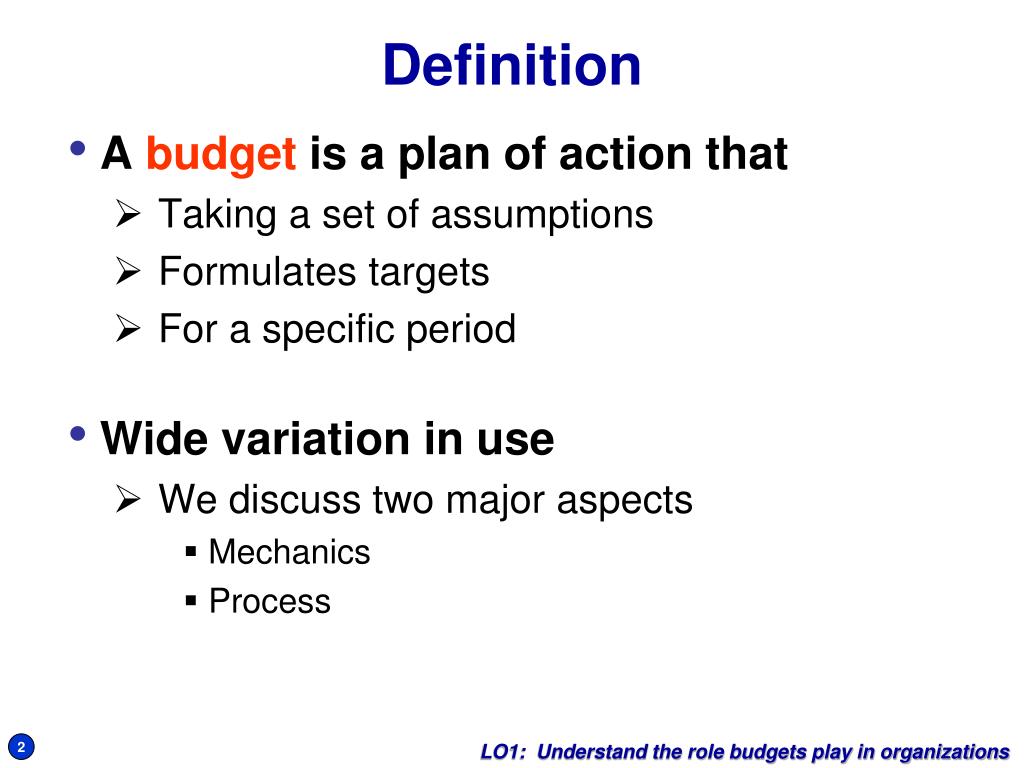 Definition

• A budget is a plan of action that
➢ Taking a set of assumptions
➢ Formulates targets
➢ For a specific period

• Wide variation in use
➢ We discuss two major aspects
▪ Mechanics
▪ Process

2

LO1: Understand the role budgets play in organizations